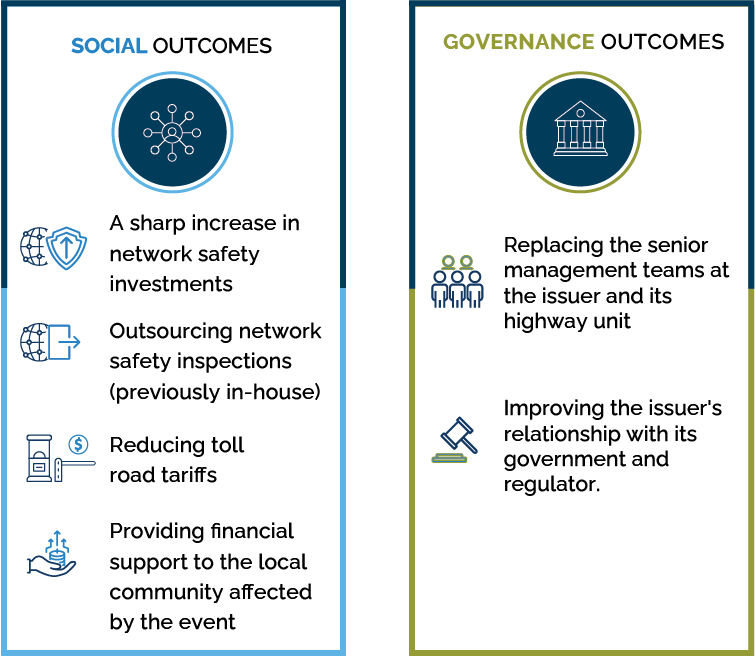 SOCIAL OUTCOMES

A sharp increase in network safety investments

Outsourcing network safety inspections (previously in-house)

Reducing toll road tariffs

Providing financial support to the local community affected by the event

GOVERNANCE OUTCOMES

Replacing the senior management teams at the issuer and its highway unit

Improving the issuer's relationship with its government and regulator.